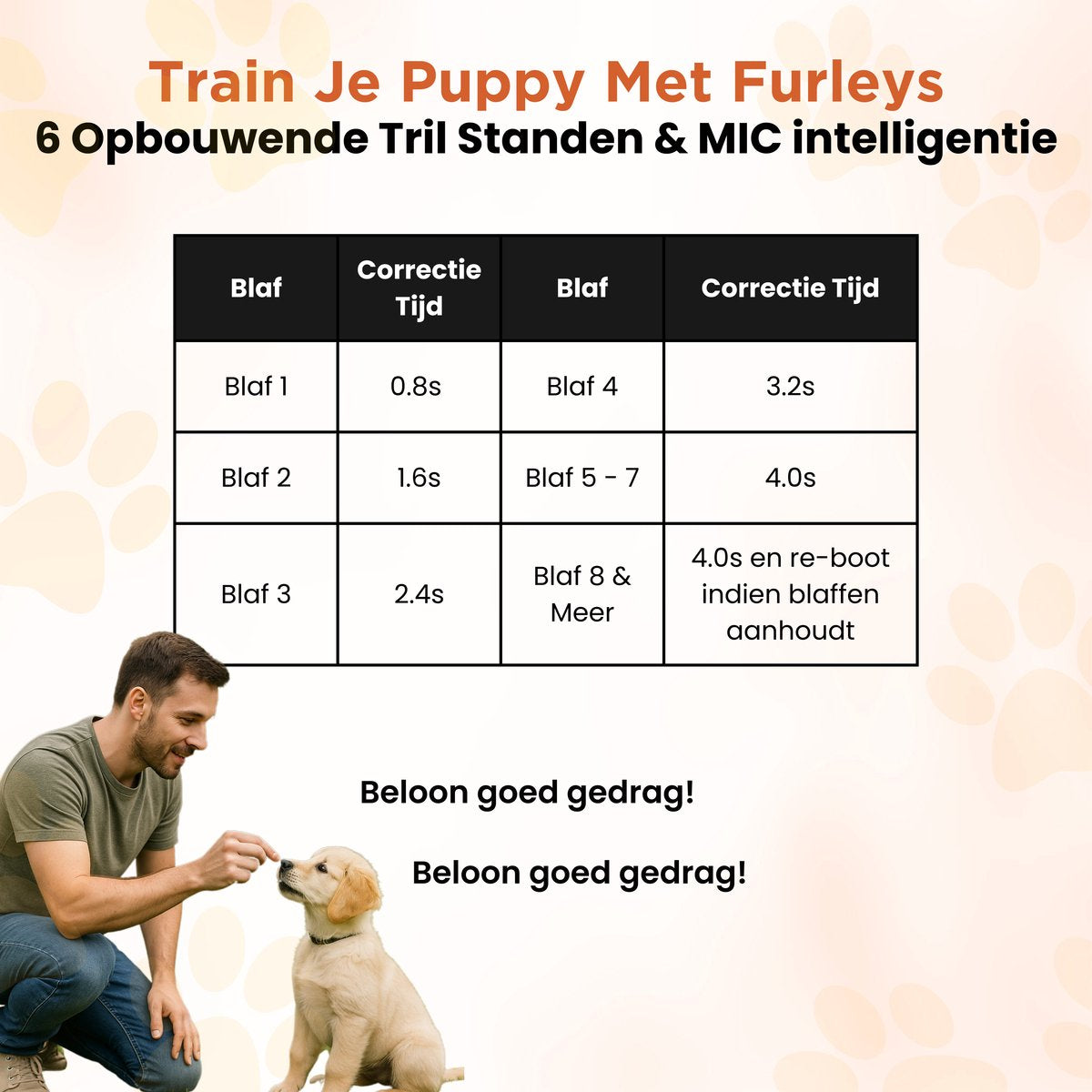 Train Je Puppy Met Furleys
6 Opbouwende Tril Standen & MIC intelligentie

| Blaf | Correctie Tijd | Blaf | Correctie Tijd |
|---|---|---|---|
| Blaf 1 | 0.8s | Blaf 4 | 3.2s |
| Blaf 2 | 1.6s | Blaf 5 - 7 | 4.0s |
| Blaf 3 | 2.4s | Blaf 8 & Meer | 4.0s en re-boot indien blaffen aanhoudt |

Beloon goed gedrag!

Beloon goed gedrag!